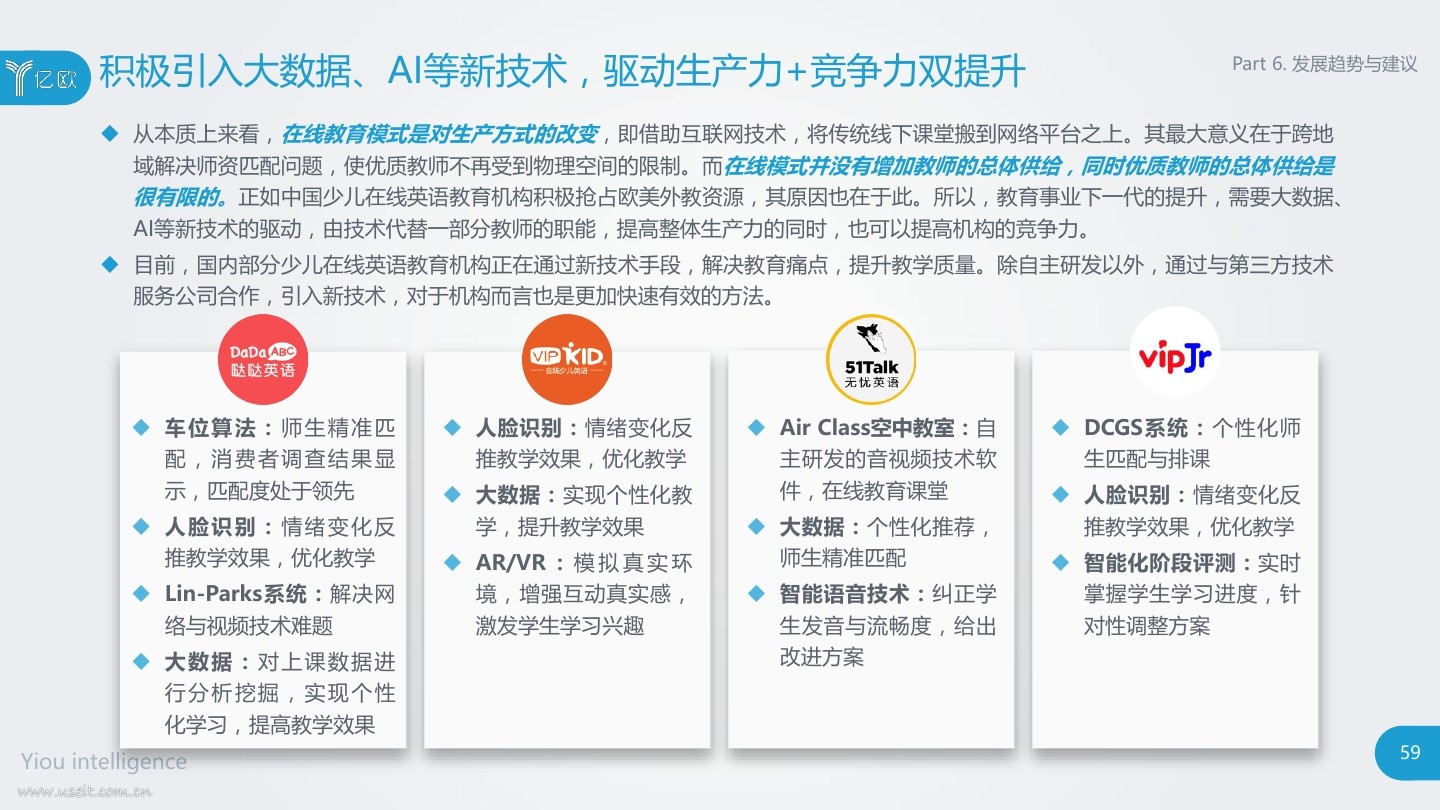 亿欧

积极引入大数据、AI等新技术，驱动生产力+竞争力双提升

Part 6. 发展趋势与建议

◆ 从本质上来看，在线教育模式是对生产方式的改变，即借助互联网技术，将传统线下课堂搬到网络平台之上。其最大意义在于跨地域解决师资匹配问题，使优质教师不再受到物理空间的限制。而在线模式并没有增加教师的总体供给，同时优质教师的总体供给是很有限的。正如中国少儿在线英语教育机构积极抢占欧美外教资源，其原因也在于此。所以，教育事业下一代的提升，需要大数据、AI等新技术的驱动，由技术代替一部分教师的职能，提高整体生产力的同时，也可以提高机构的竞争力。

◆ 目前，国内部分少儿在线英语教育机构正在通过新技术手段，解决教育痛点，提升教学质量。除自主研发以外，通过与第三方技术服务公司合作，引入新技术，对于机构而言也是更加快速有效的方法。

DaDa ABC 哒哒英语

◆ 车位算法：师生精准匹配，消费者调查结果显示，匹配度处于领先

◆ 人脸识别：情绪变化反推教学效果，优化教学

◆ Lin-Parks系统：解决网络与视频技术难题

◆ 大数据：对上课数据进行分析挖掘，实现个性化学习，提高教学效果

VIPKID 在线少儿英语

◆ 人脸识别：情绪变化反推教学效果，优化教学

◆ 大数据：实现个性化教学，提升教学效果

◆ AR/VR：模拟真实环境，增强互动真实感，激发学生学习兴趣

51Talk 无忧英语

◆ Air Class空中教室：自主研发的音视频技术软件，在线教育课堂

◆ 大数据：个性化推荐，师生精准匹配

◆ 智能语音技术：纠正学生发音与流畅度，给出改进方案

vipJr

◆ DCGS系统：个性化师生匹配与排课

◆ 人脸识别：情绪变化反推教学效果，优化教学

◆ 智能化阶段评测：实时掌握学生学习进度，针对性调整方案

Yiou intelligence

www.useit.com.cn

59